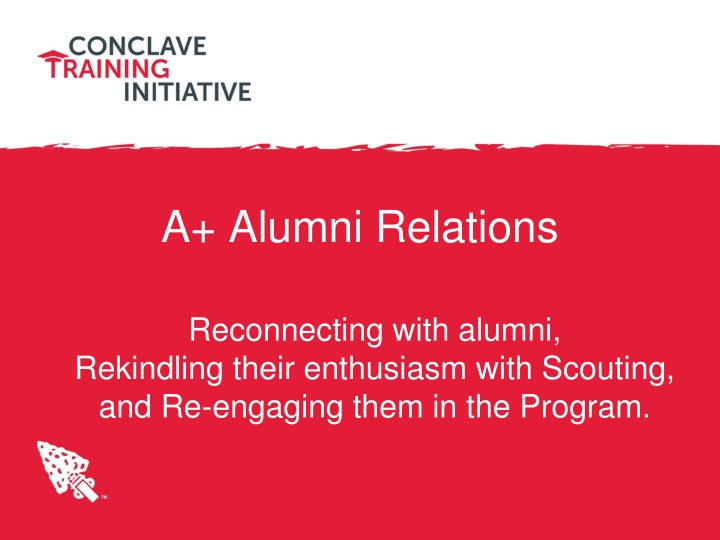 CONCLAVE
TRAINING
INITIATIVE

A+ Alumni Relations

Reconnecting with alumni,
Rekindling their enthusiasm with Scouting,
and Re-engaging them in the Program.

™